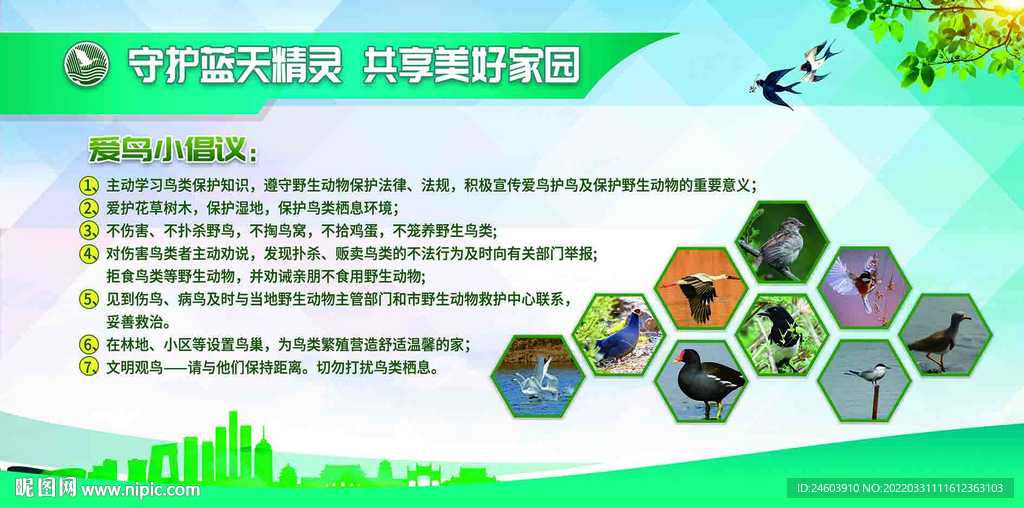 守护蓝天精灵 共享美好家园

爱鸟小倡议：

1、主动学习鸟类保护知识，遵守野生动物保护法律、法规，积极宣传爱鸟护鸟及保护野生动物的重要意义；
2、爱护花草树木，保护湿地，保护鸟类栖息环境；
3、不伤害、不扑杀野鸟，不掏鸟窝，不拾鸡蛋，不笼养野生鸟类；
4、对伤害鸟类者主动劝说，发现扑杀、贩卖鸟类的不法行为及时向有关部门举报；拒食鸟类等野生动物，并劝诫亲朋不食用野生动物；
5、见到伤鸟、病鸟及时与当地野生动物主管部门和市野生动物救护中心联系，妥善救治。
6、在林地、小区等设置鸟巢，为鸟类繁殖营造舒适温馨的家；
7、文明观鸟——请与他们保持距离。切勿打扰鸟类栖息。

昵图网 www.nipic.com

ID:24603910 NO:20220331111612363103